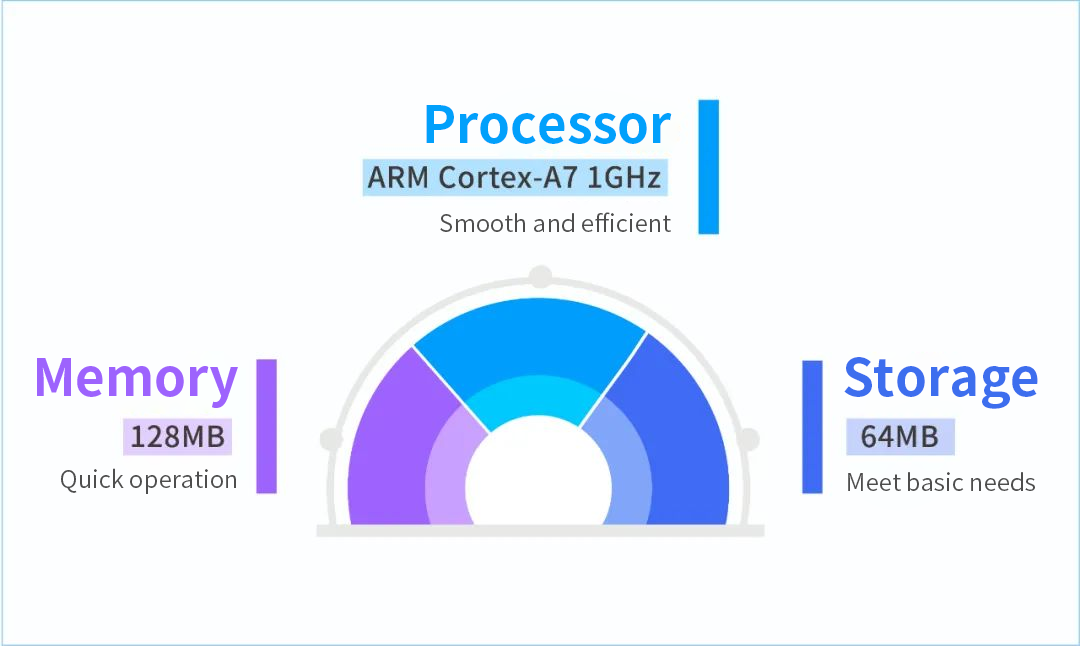 Processor
ARM Cortex-A7 1GHz
Smooth and efficient

Memory
128MB
Quick operation

Storage
64MB
Meet basic needs